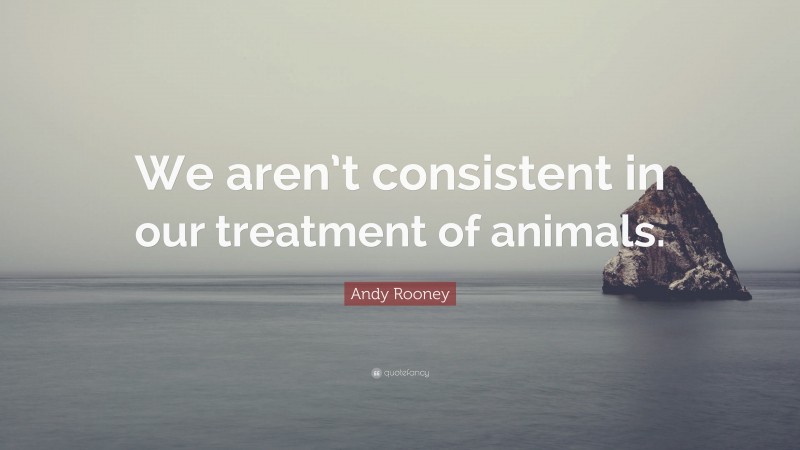 We aren't consistent in our treatment of animals.

Andy Rooney

quotefancy